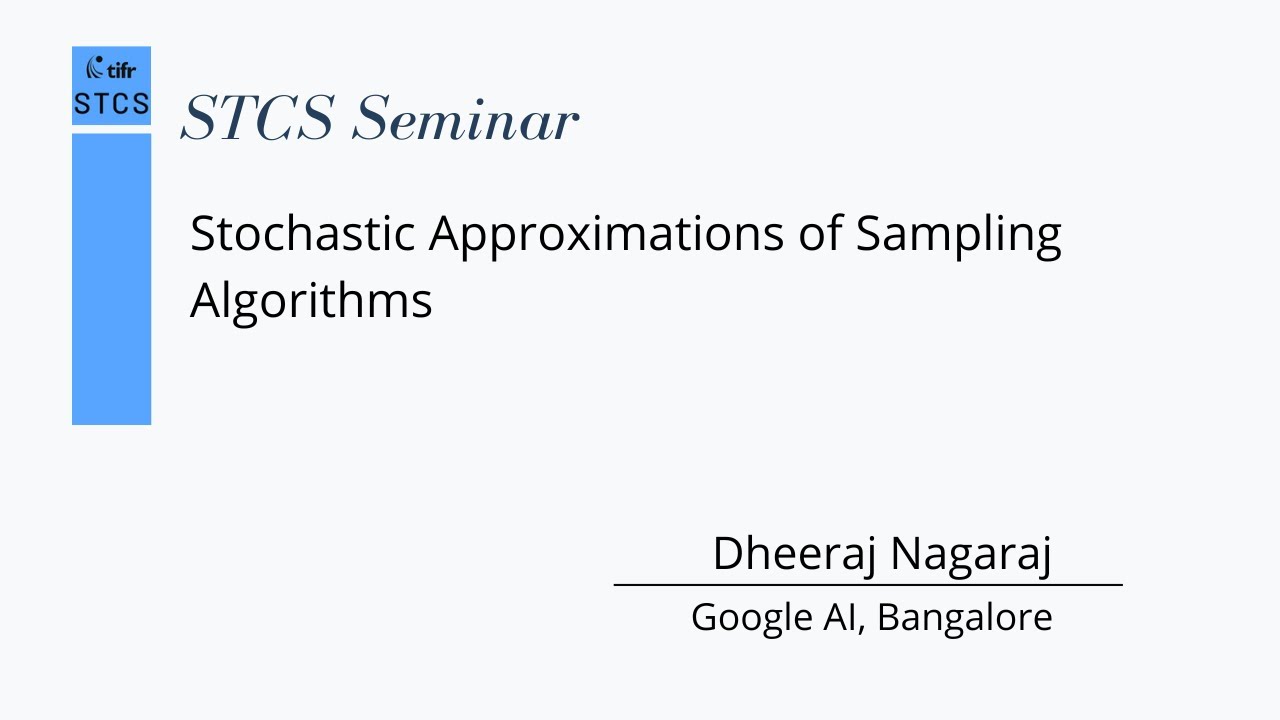 tifr
STCS

STCS Seminar

Stochastic Approximations of Sampling Algorithms

Dheeraj Nagaraj

Google AI, Bangalore